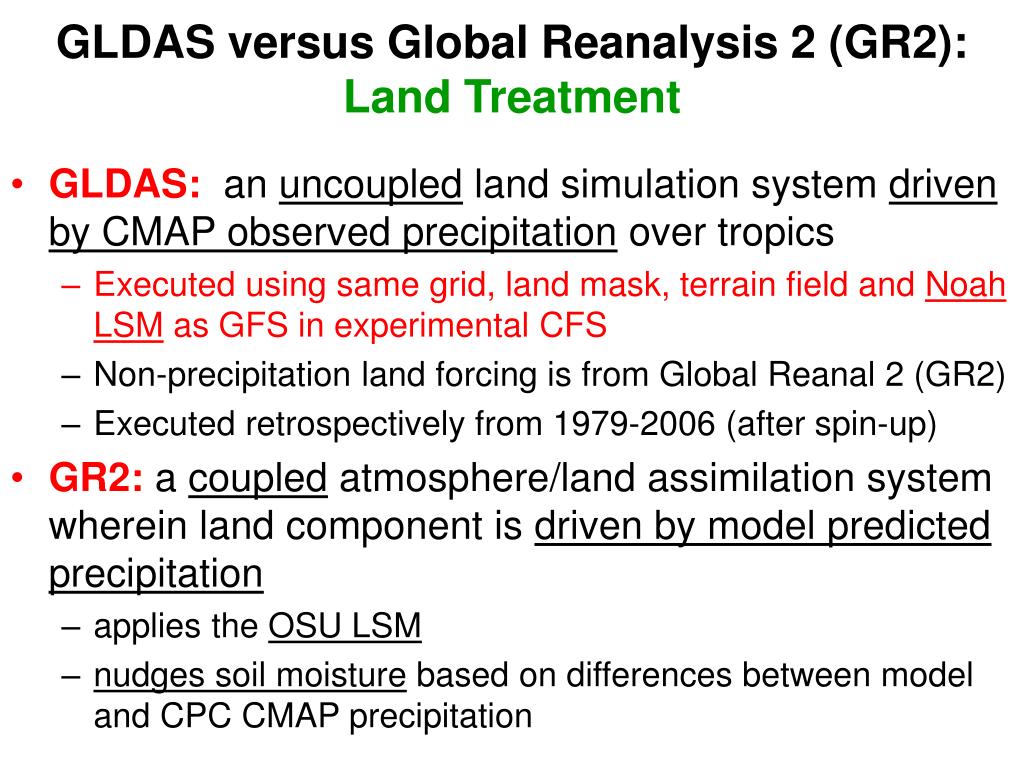 GLDAS versus Global Reanalysis 2 (GR2):
Land Treatment

• GLDAS: an uncoupled land simulation system driven by CMAP observed precipitation over tropics
– Executed using same grid, land mask, terrain field and Noah LSM as GFS in experimental CFS
– Non-precipitation land forcing is from Global Reanal 2 (GR2)
– Executed retrospectively from 1979-2006 (after spin-up)
• GR2: a coupled atmosphere/land assimilation system wherein land component is driven by model predicted precipitation
– applies the OSU LSM
– nudges soil moisture based on differences between model and CPC CMAP precipitation